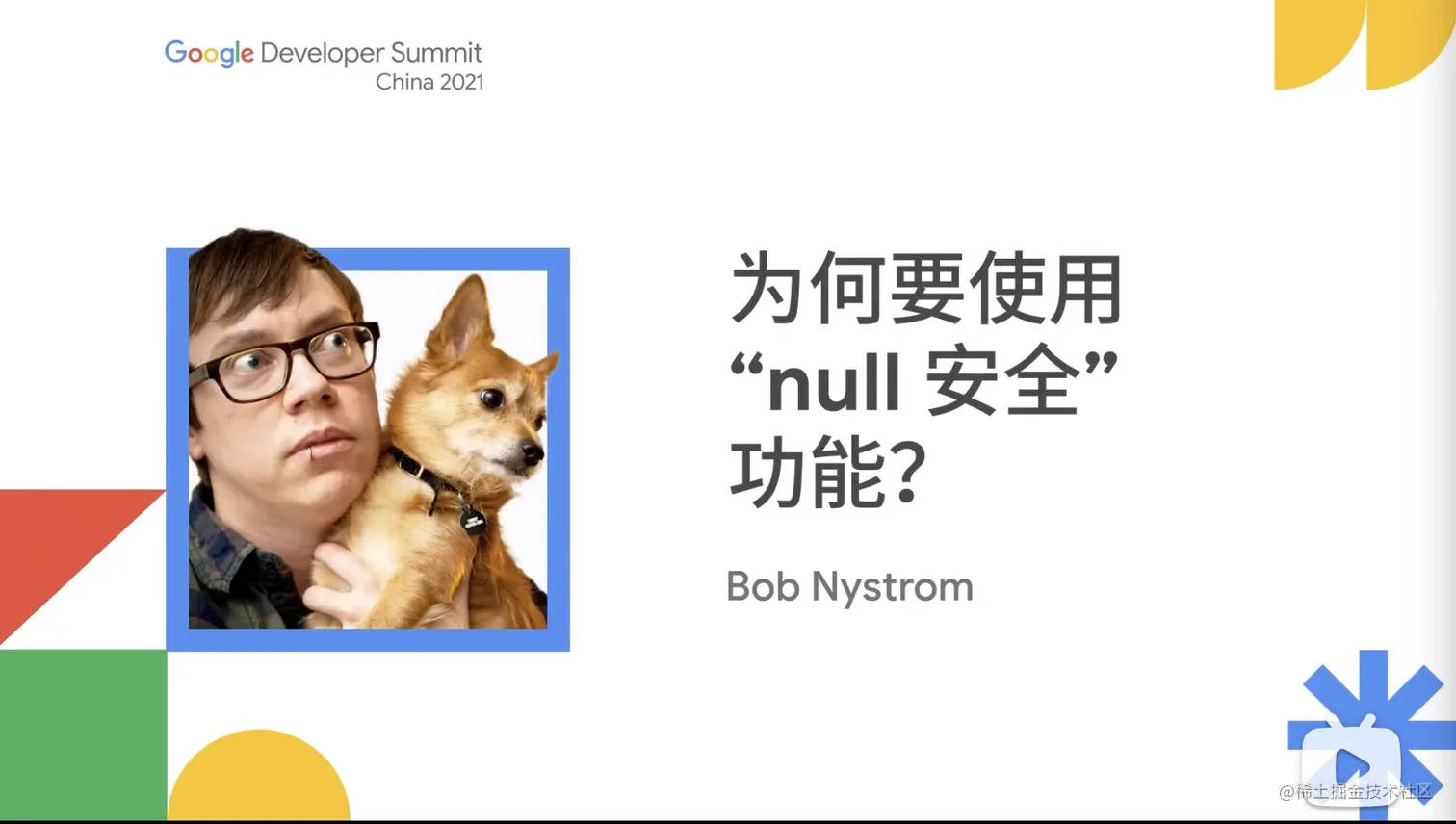 Google Developer Summit
China 2021

为何要使用
“null 安全”
功能？

Bob Nystrom

@稀土掘金技术社区